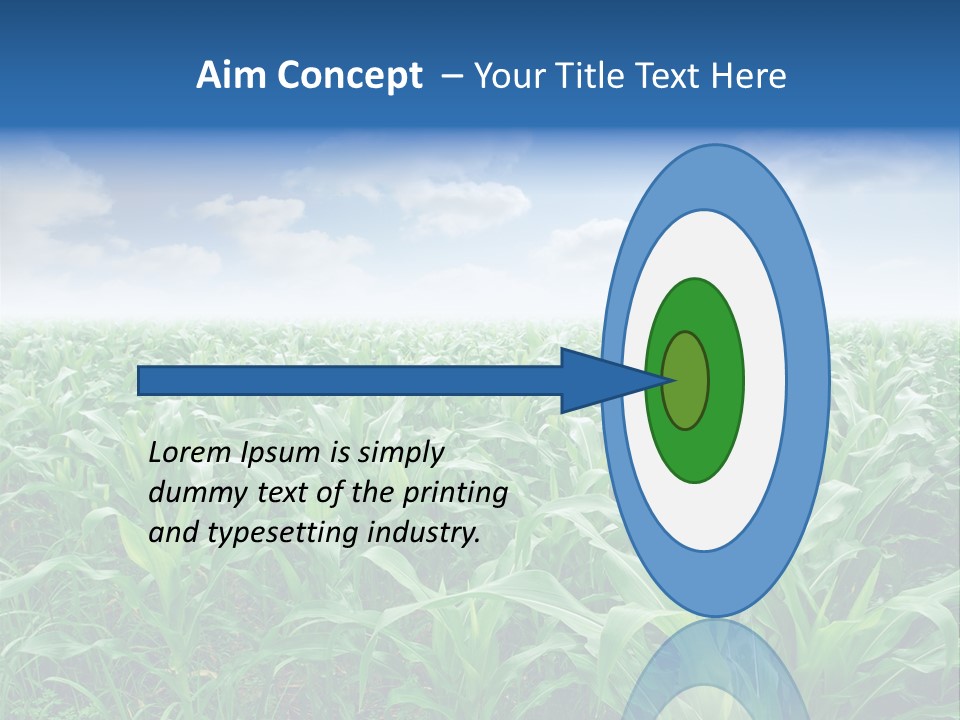 Aim Concept – Your Title Text Here

Lorem Ipsum is simply dummy text of the printing and typesetting industry.